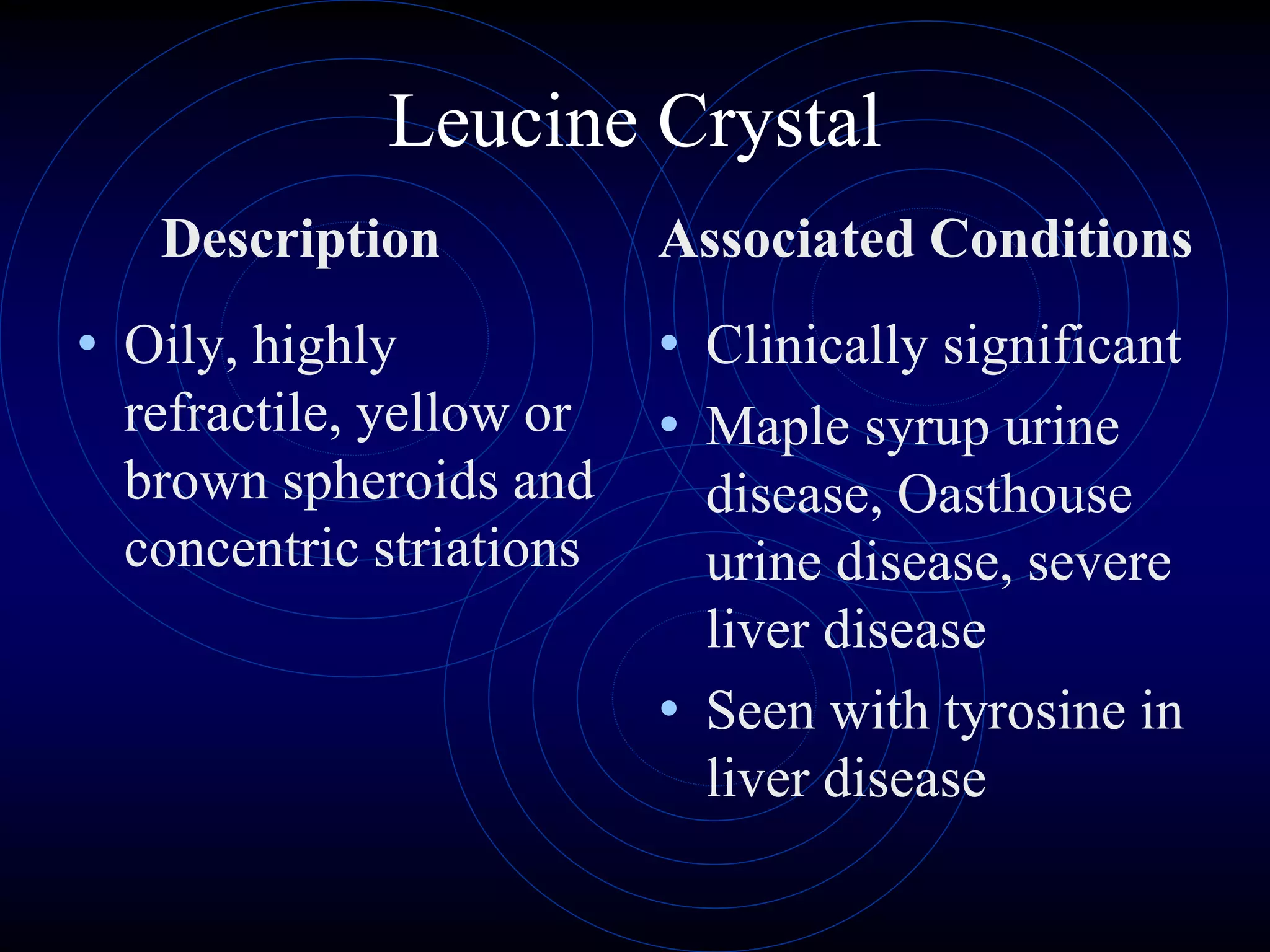 Leucine Crystal

Description

• Oily, highly refractile, yellow or brown spheroids and concentric striations

Associated Conditions

• Clinically significant
• Maple syrup urine disease, Oasthouse urine disease, severe liver disease
• Seen with tyrosine in liver disease